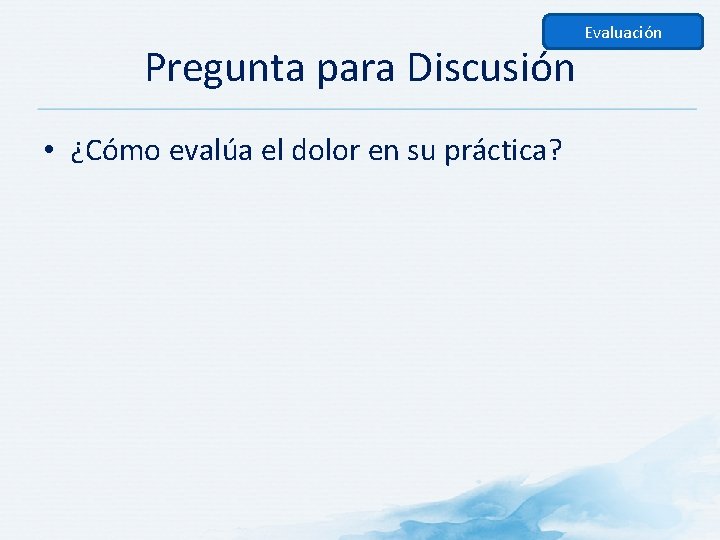 Evaluación

Pregunta para Discusión

• ¿Cómo evalúa el dolor en su práctica?